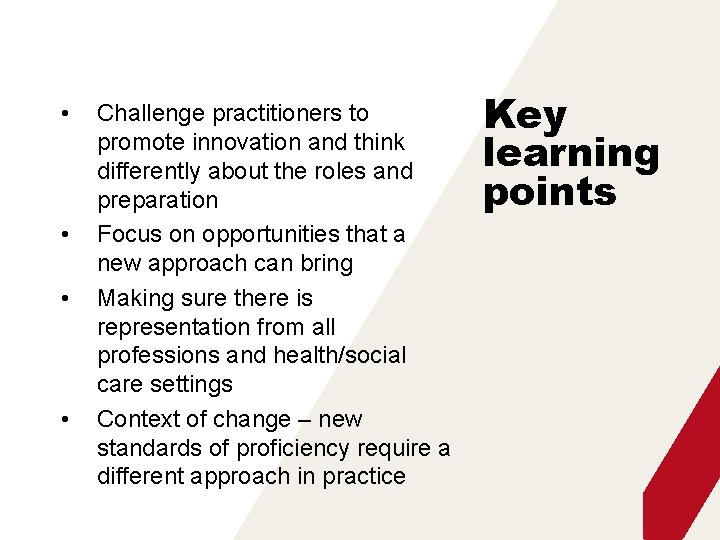 Key learning points

• Challenge practitioners to promote innovation and think differently about the roles and preparation
• Focus on opportunities that a new approach can bring
• Making sure there is representation from all professions and health/social care settings
• Context of change – new standards of proficiency require a different approach in practice